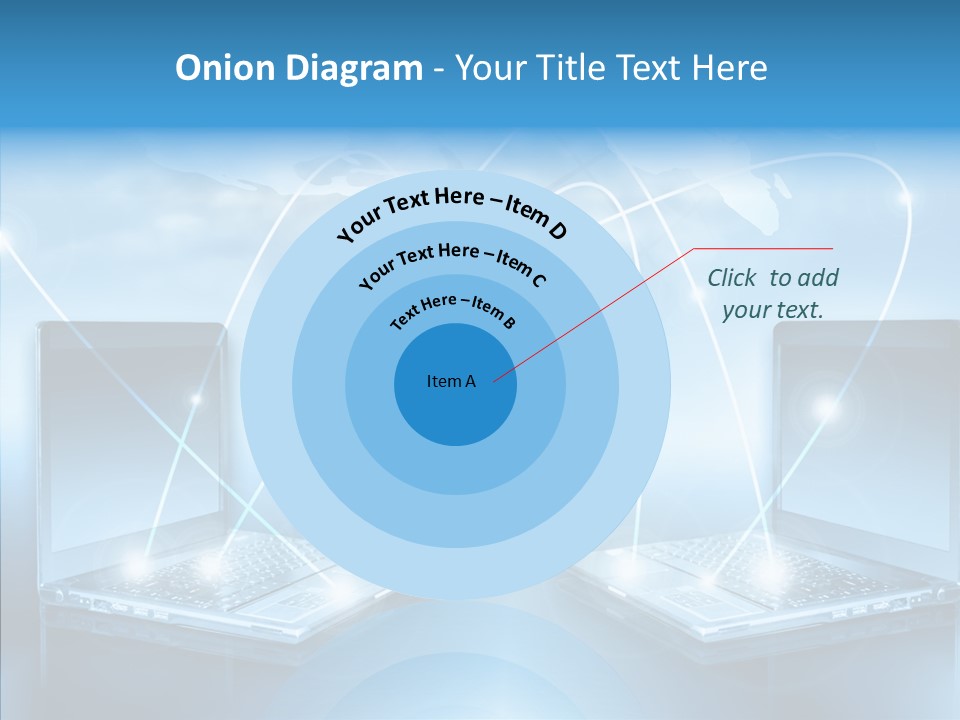 Onion Diagram - Your Title Text Here

Your Text Here – Item D

Your Text Here – Item C

Text Here – Item B

Item A

Click to add your text.